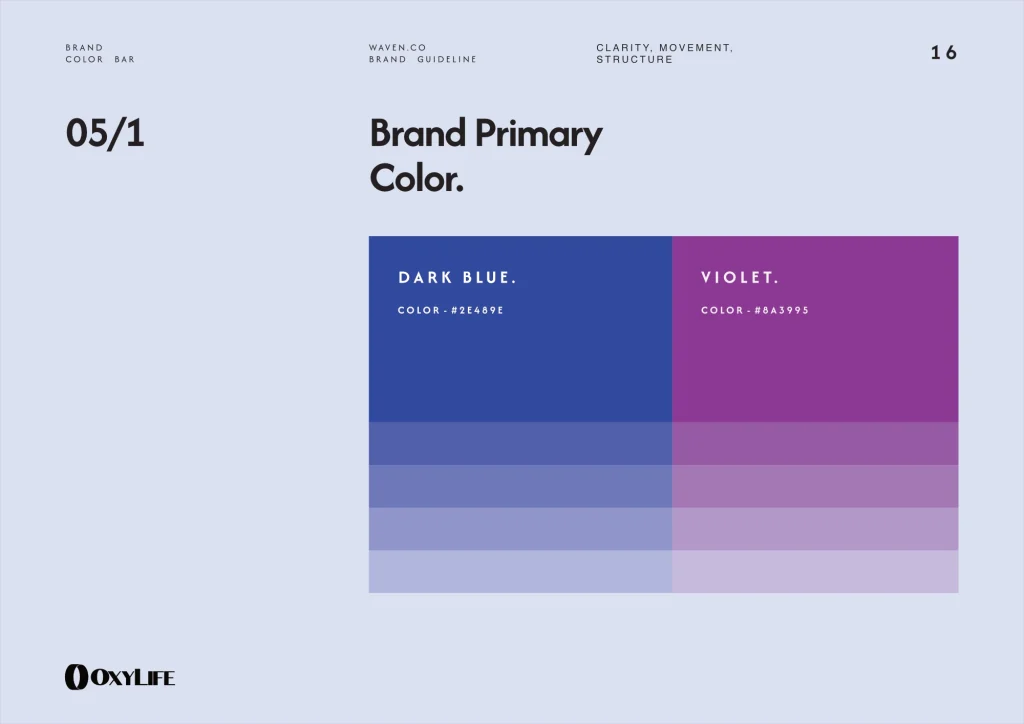 BRAND
COLOR BAR

WAVEN.CO
BRAND GUIDELINE

CLARITY, MOVEMENT,
STRUCTURE

16

05/1

Brand Primary Color.

DARK BLUE.

COLOR - #2E489E

VIOLET.

COLOR - #8A3995

OXYLIFE